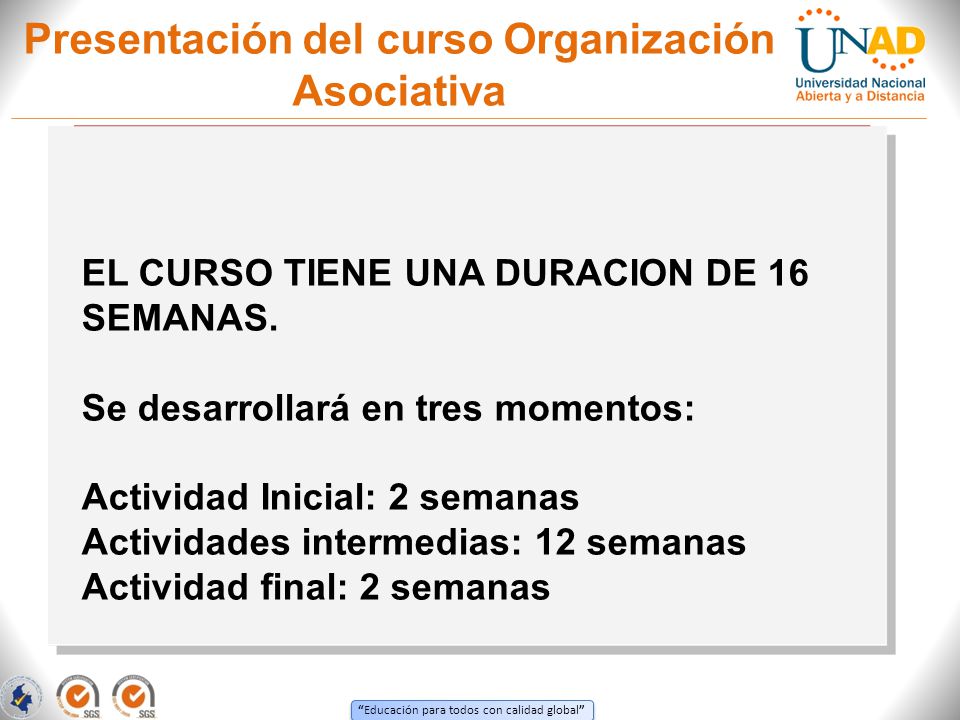 Presentación del curso Organización Asociativa

UNAD
Universidad Nacional Abierta y a Distancia

EL CURSO TIENE UNA DURACION DE 16 SEMANAS.

Se desarrollará en tres momentos:

Actividad Inicial: 2 semanas
Actividades intermedias: 12 semanas
Actividad final: 2 semanas

SGS SGS

"Educación para todos con calidad global"